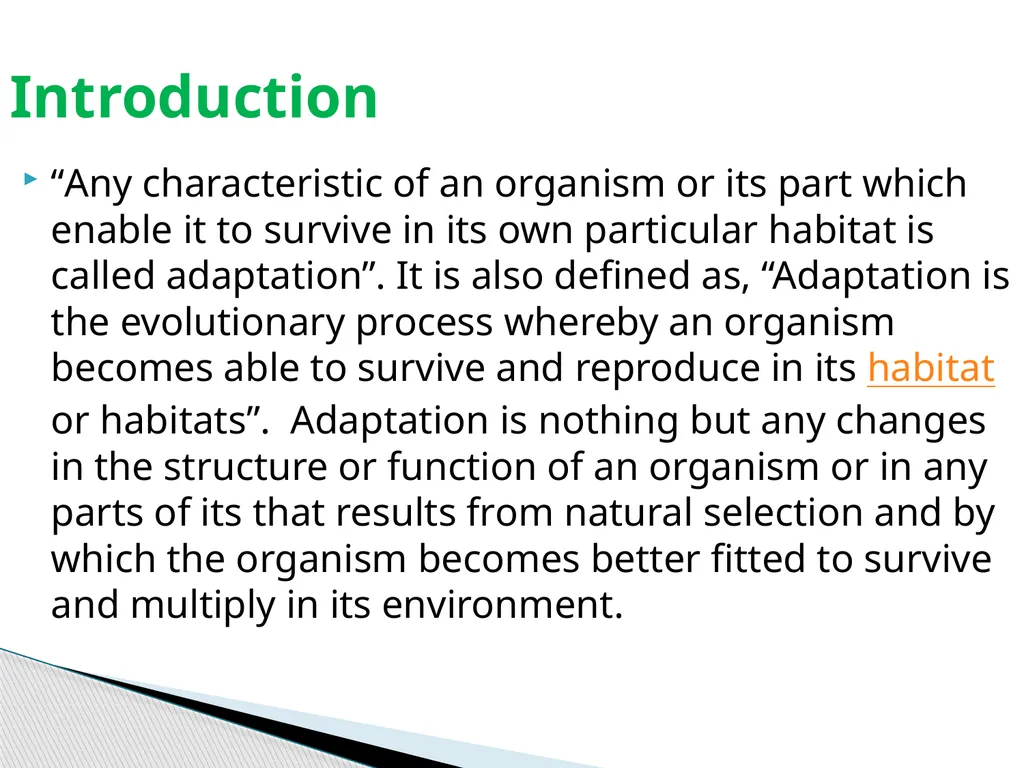 Introduction

“Any characteristic of an organism or its part which enable it to survive in its own particular habitat is called adaptation”. It is also defined as, “Adaptation is the evolutionary process whereby an organism becomes able to survive and reproduce in its habitat or habitats”. Adaptation is nothing but any changes in the structure or function of an organism or in any parts of its that results from natural selection and by which the organism becomes better fitted to survive and multiply in its environment.